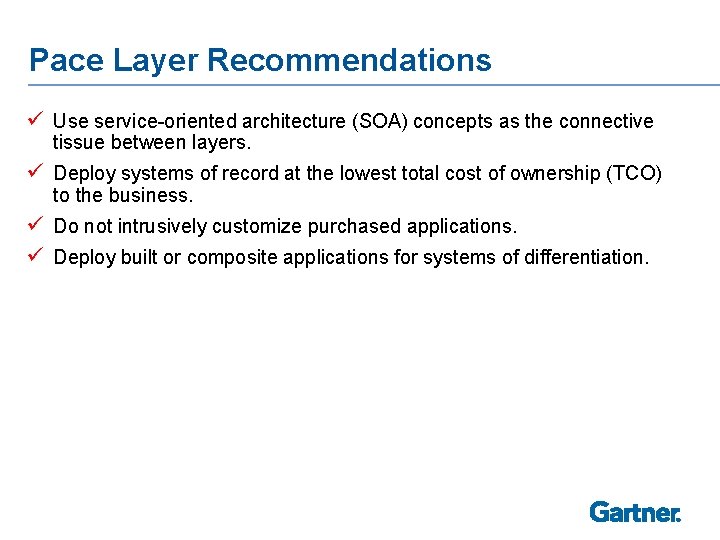 Pace Layer Recommendations

✓ Use service-oriented architecture (SOA) concepts as the connective tissue between layers.

✓ Deploy systems of record at the lowest total cost of ownership (TCO) to the business.

✓ Do not intrusively customize purchased applications.

✓ Deploy built or composite applications for systems of differentiation.

Gartner.